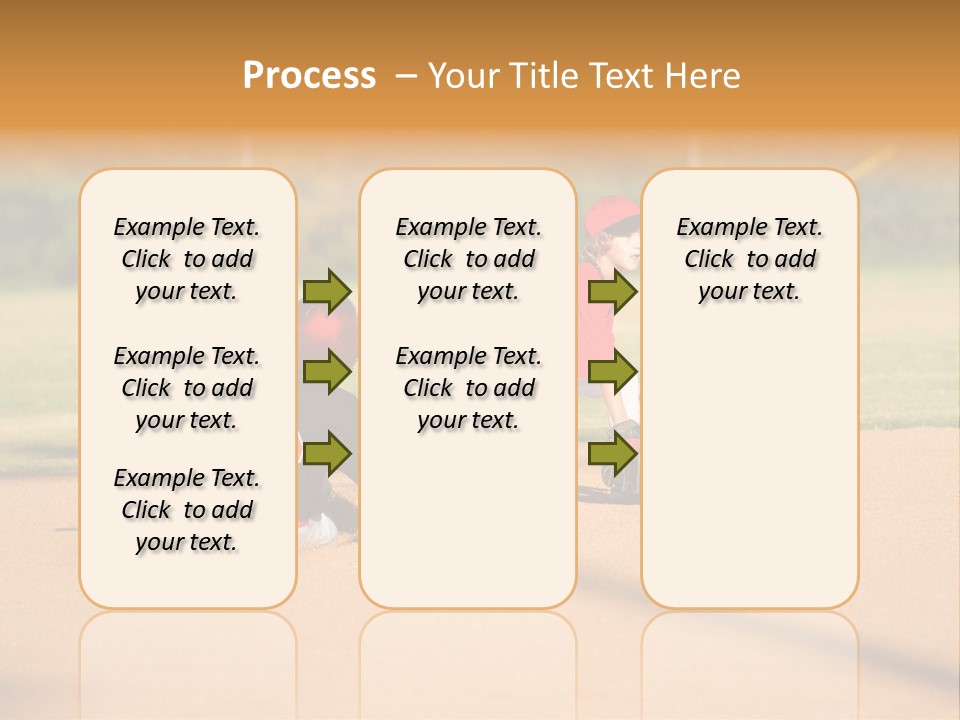 Process – Your Title Text Here

Example Text. Click to add your text.

Example Text. Click to add your text.

Example Text. Click to add your text.

Example Text. Click to add your text.

Example Text. Click to add your text.

Example Text. Click to add your text.